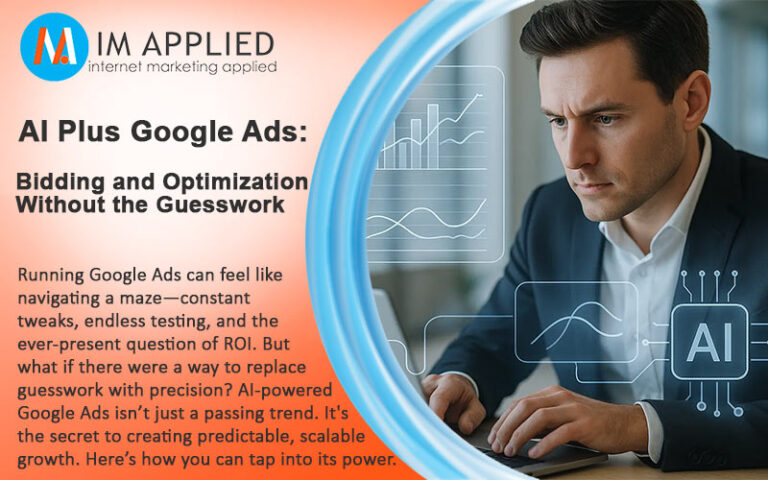 IM APPLIED
internet marketing applied

AI Plus Google Ads:

Bidding and Optimization Without the Guesswork

Running Google Ads can feel like navigating a maze—constant tweaks, endless testing, and the ever-present question of ROI. But what if there were a way to replace guesswork with precision? AI-powered Google Ads isn't just a passing trend. It's the secret to creating predictable, scalable growth. Here's how you can tap into its power.

AI